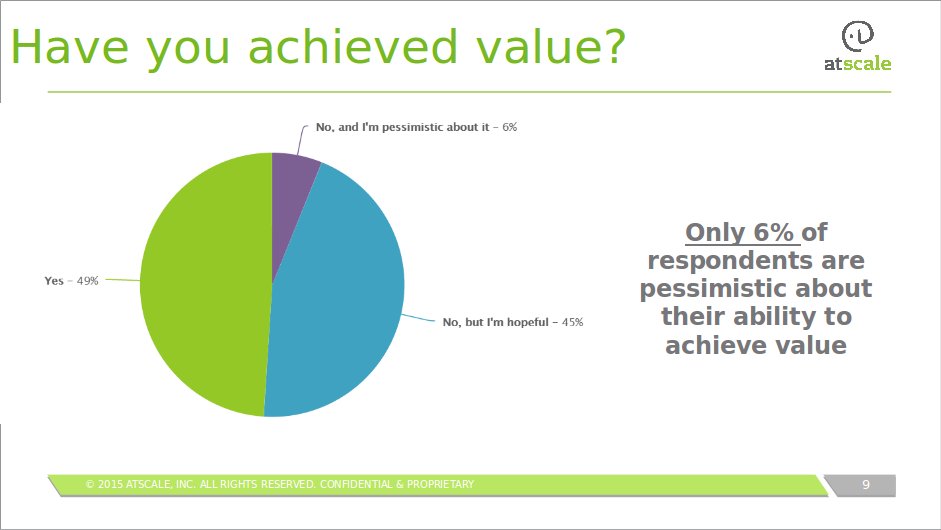 Have you achieved value?

atscale

No, and I'm pessimistic about it – 6%

Yes – 49%

No, but I'm hopeful – 45%

Only 6% of respondents are pessimistic about their ability to achieve value

© 2015 ATSCALE, INC. ALL RIGHTS RESERVED. CONFIDENTIAL & PROPRIETARY

9